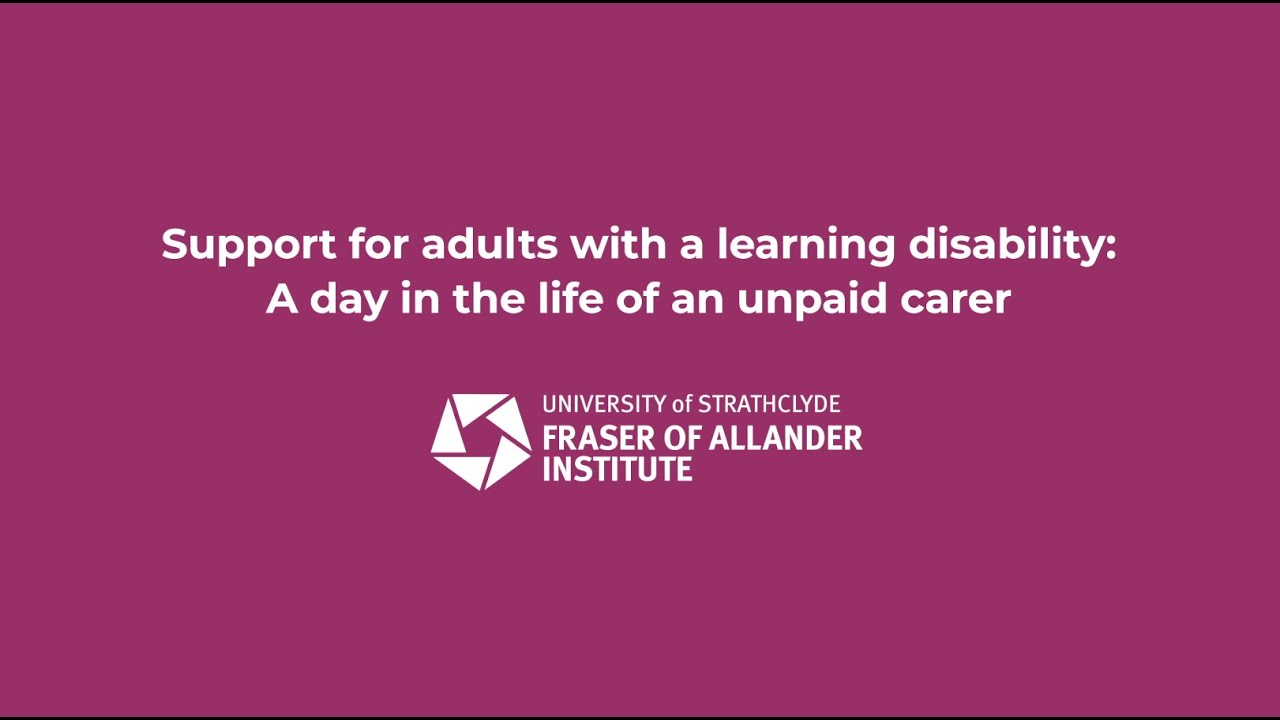 Support for adults with a learning disability:
A day in the life of an unpaid carer

UNIVERSITY of STRATHCLYDE
FRASER OF ALLANDER
INSTITUTE